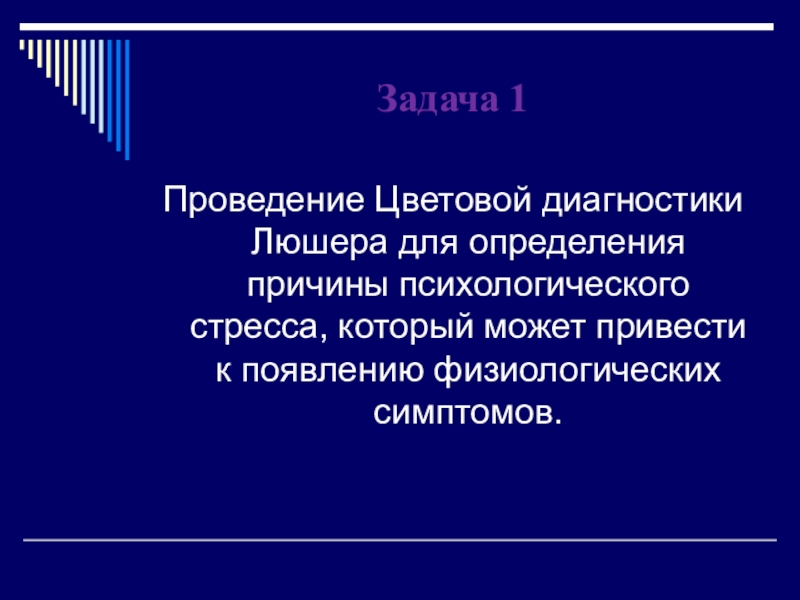 Задача 1

Проведение Цветовой диагностики Люшера для определения причины психологического стресса, который может привести к появлению физиологических симптомов.